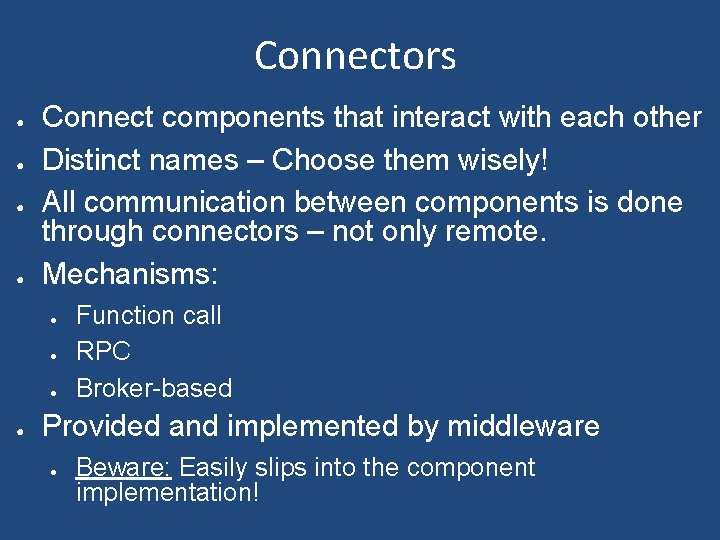 Connectors

- Connect components that interact with each other
- Distinct names – Choose them wisely!
- All communication between components is done through connectors – not only remote.
- Mechanisms:
  - Function call
  - RPC
  - Broker-based
- Provided and implemented by middleware
  - Beware: Easily slips into the component implementation!